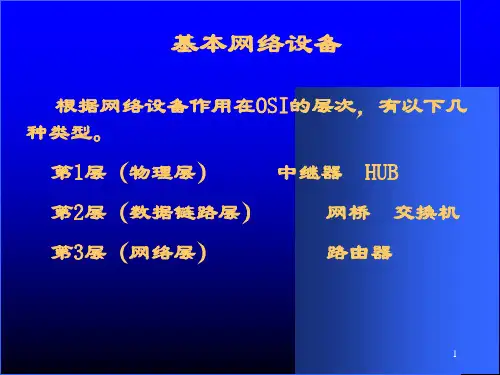 基本网络设备

根据网络设备作用在OSI的层次，有以下几种类型。

第1层（物理层） 中继器 HUB

第2层（数据链路层） 网桥 交换机

第3层（网络层） 路由器

1